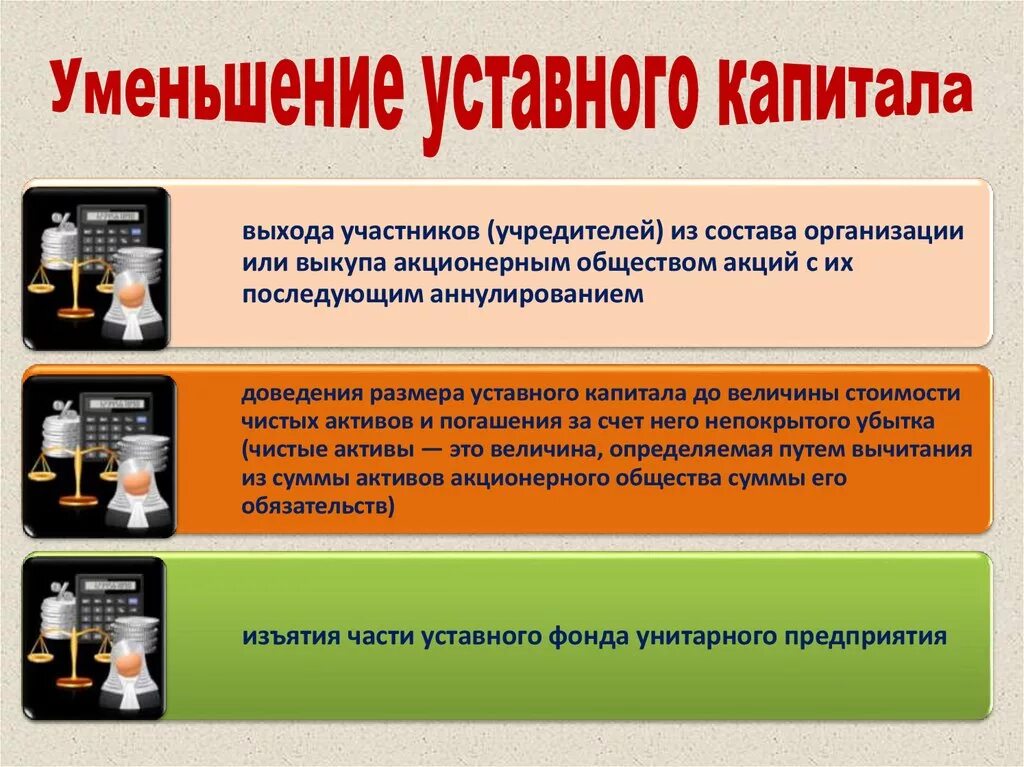 Уменьшение уставного капитала

выхода участников (учредителей) из состава организации или выкупа акционерным обществом акций с их последующим аннулированием

доведения размера уставного капитала до величины стоимости чистых активов и погашения за счет него непокрытого убытка (чистые активы — это величина, определяемая путем вычитания из суммы активов акционерного общества суммы его обязательств)

изъятия части уставного фонда унитарного предприятия